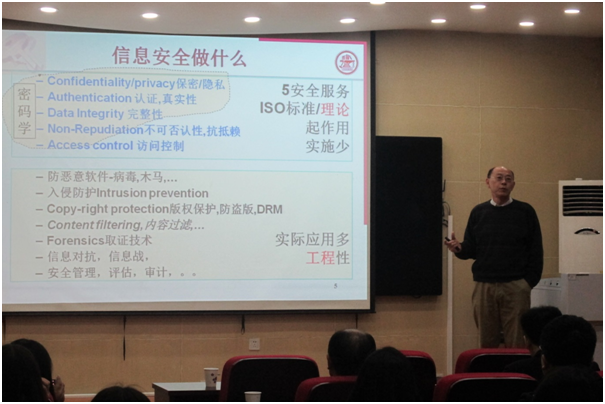 信息安全做什么

密码学

– Confidentiality/privacy保密/隐私
– Authentication 认证,真实性
– Data Integrity 完整性
– Non-Repudiation不可否认性,抗抵赖
– Access control 访问控制

5安全服务
ISO标准/理论
起作用
实施少

– 防恶意软件-病毒,木马,...
– 入侵防护Intrusion prevention
– Copy-right protection版权保护,防盗版,DRM
– Content filtering,内容过滤,...
– Forensics取证技术
– 信息对抗，信息战，
– 安全管理，评估，审计，。。

实际应用多
工程性

5